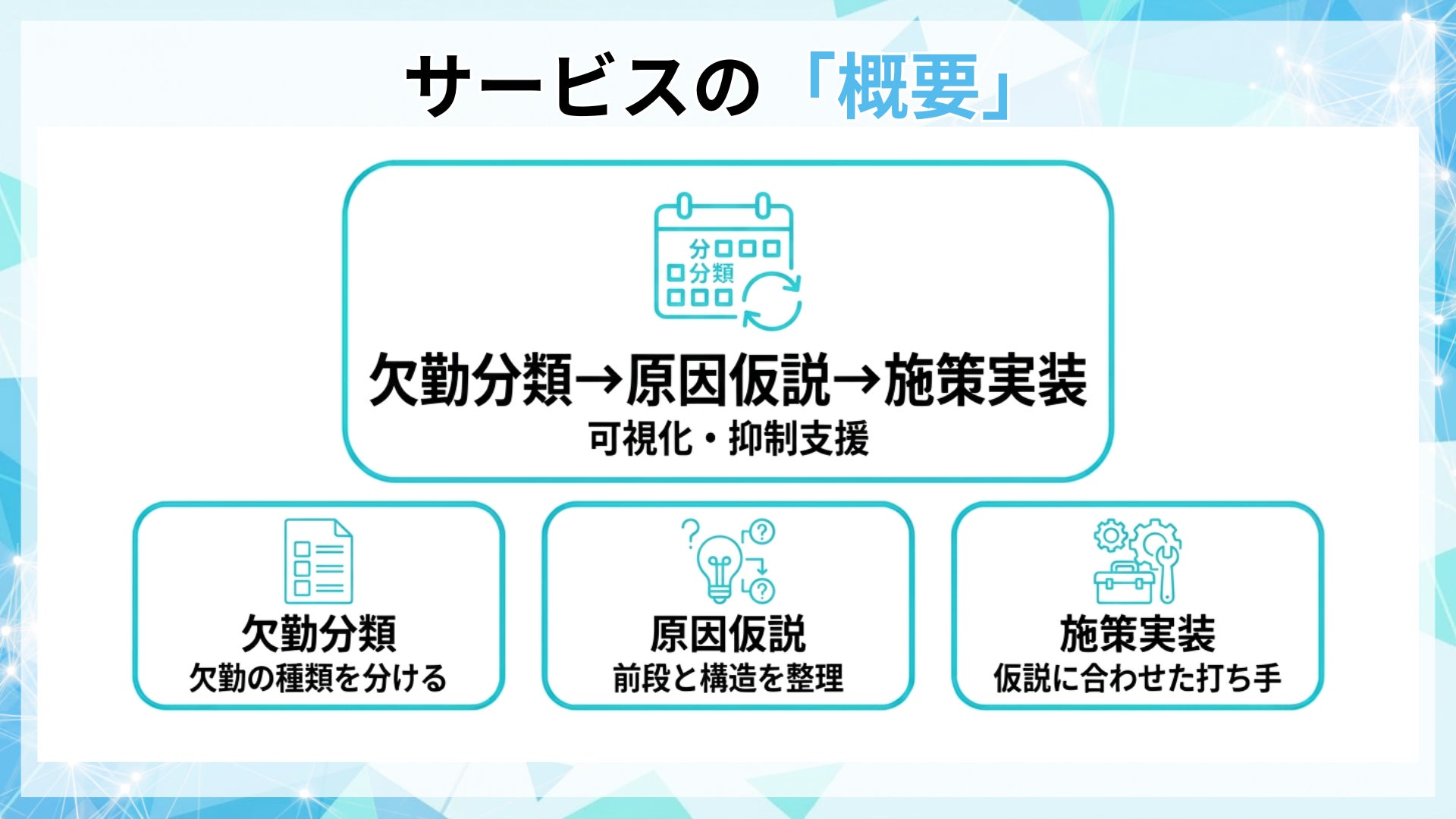 サービスの「概要」

分
分類

欠勤分類→原因仮説→施策実装
可視化・抑制支援

欠勤分類
欠勤の種類を分ける

原因仮説
前段と構造を整理

施策実装
仮説に合わせた打ち手